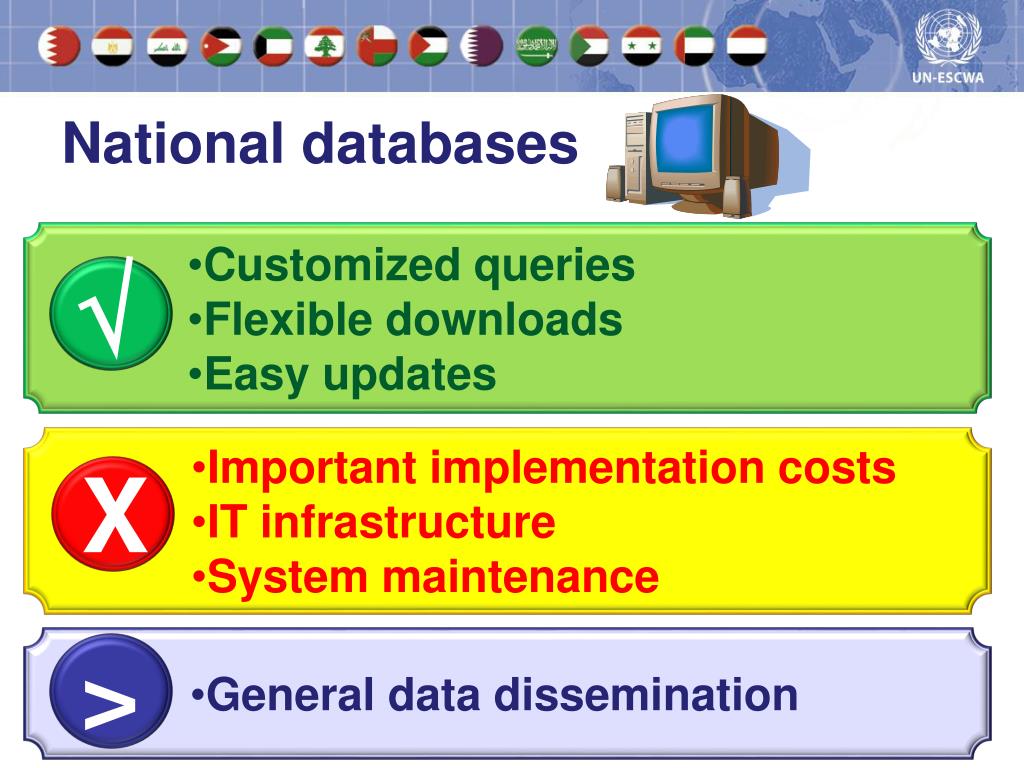 UN-ESCWA

National databases

√

•Customized queries
•Flexible downloads
•Easy updates

X

•Important implementation costs
•IT infrastructure
•System maintenance

>

•General data dissemination